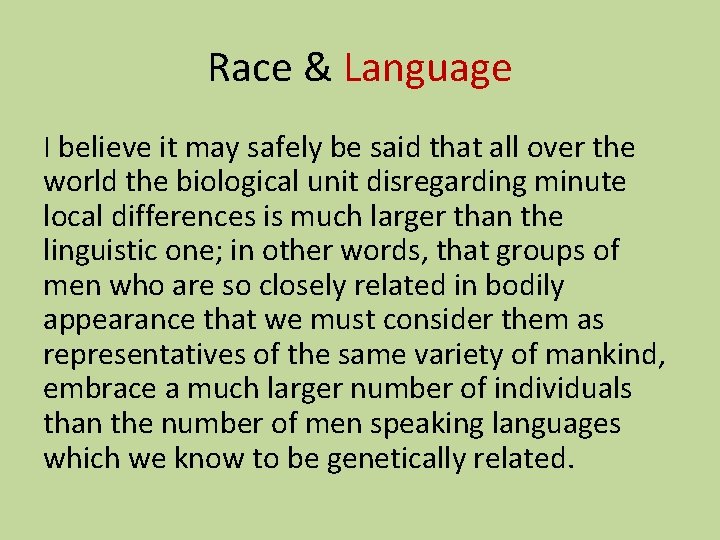 Race & Language

I believe it may safely be said that all over the world the biological unit disregarding minute local differences is much larger than the linguistic one; in other words, that groups of men who are so closely related in bodily appearance that we must consider them as representatives of the same variety of mankind, embrace a much larger number of individuals than the number of men speaking languages which we know to be genetically related.